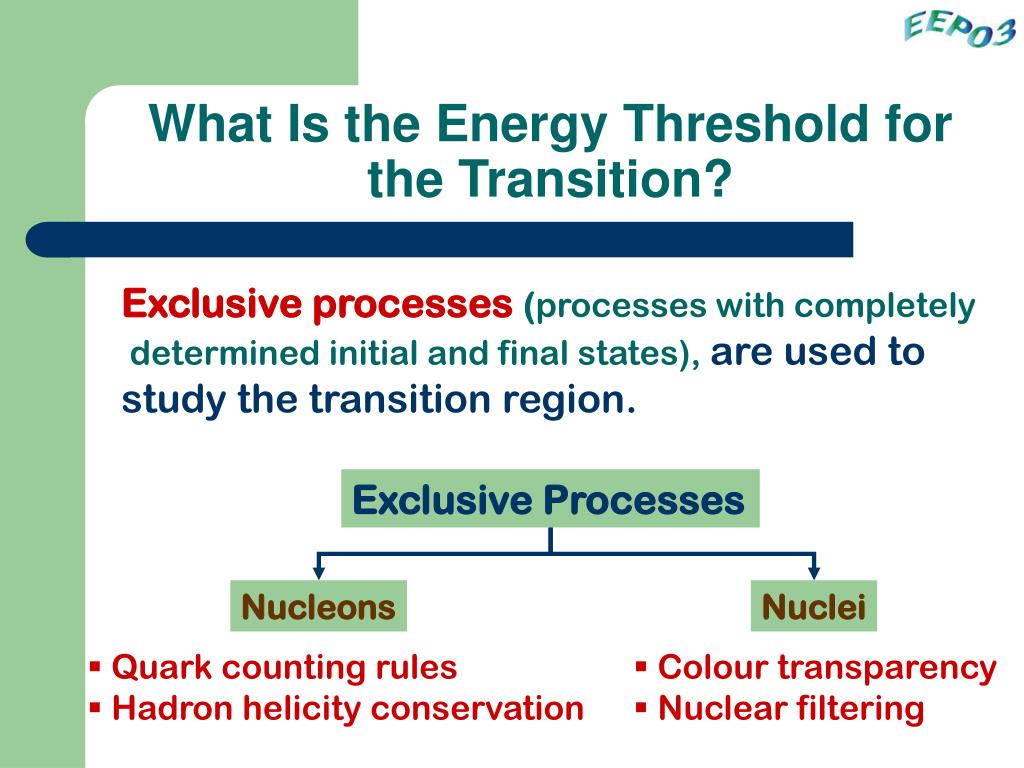 EEP03

What Is the Energy Threshold for the Transition?

Exclusive processes (processes with completely determined initial and final states), are used to study the transition region.

Exclusive Processes

Nucleons

Nuclei

▪ Quark counting rules
▪ Hadron helicity conservation

▪ Colour transparency
▪ Nuclear filtering